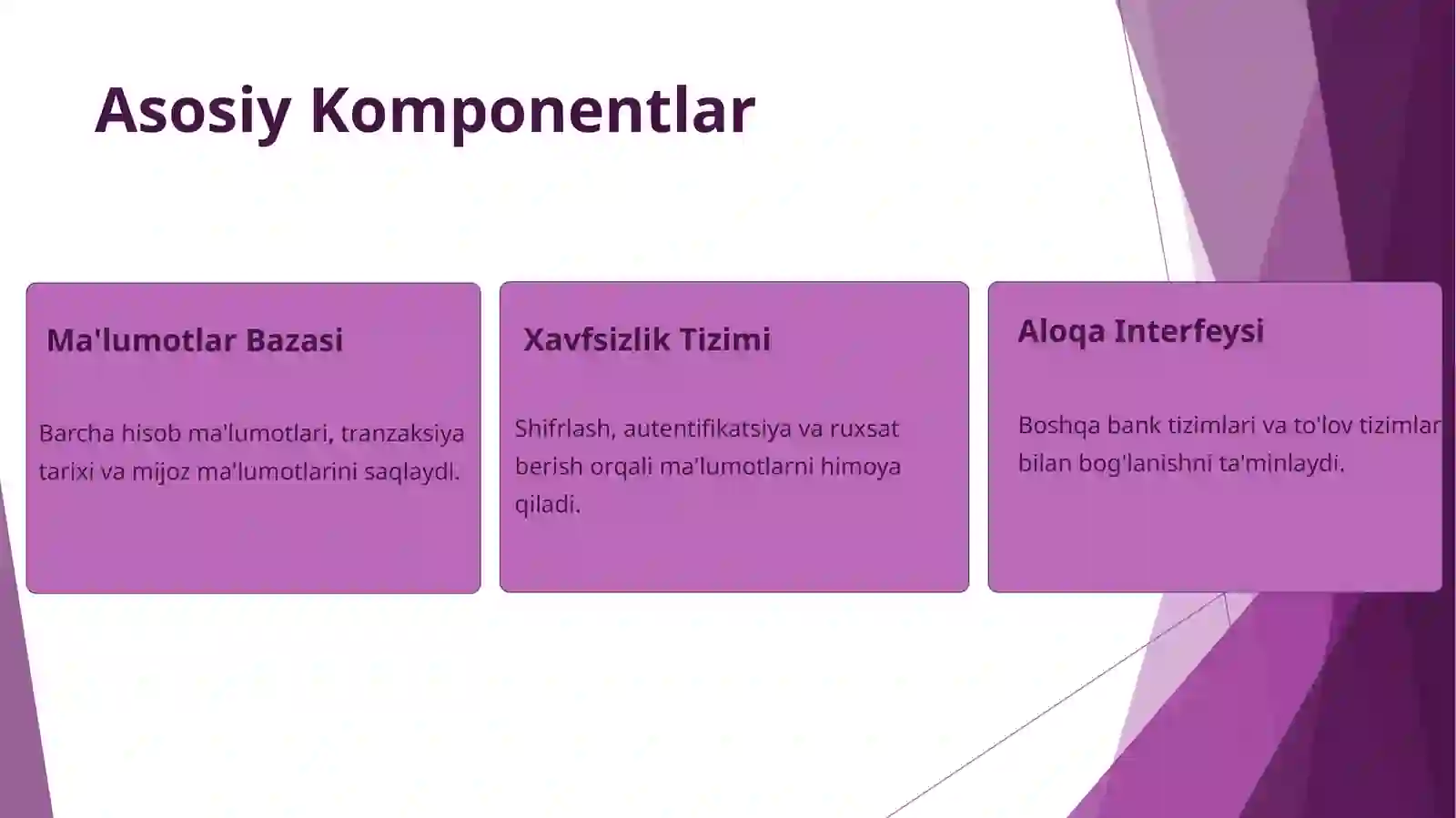 Asosiy Komponentlar

Ma'lumotlar Bazasi

Barcha hisob ma'lumotlari, tranzaksiya tarixi va mijoz ma'lumotlarini saqlaydi.

Xavfsizlik Tizimi

Shifrlash, autentifikatsiya va ruxsat berish orqali ma'lumotlarni himoya qiladi.

Aloqa Interfeysi

Boshqa bank tizimlari va to'lov tizimlar bilan bog'lanishni ta'minlaydi.